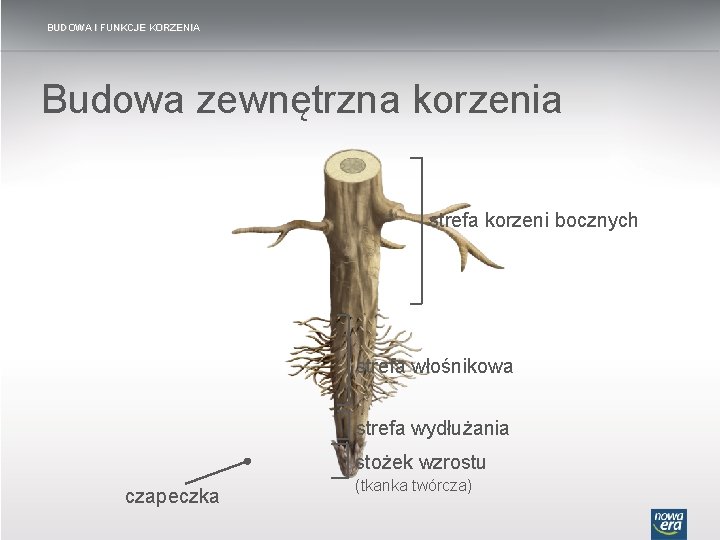 BUDOWA I FUNKCJE KORZENIA

Budowa zewnętrzna korzenia

strefa korzeni bocznych

strefa włośnikowa

strefa wydłużania

stożek wzrostu
(tkanka twórcza)

czapeczka

nowa era